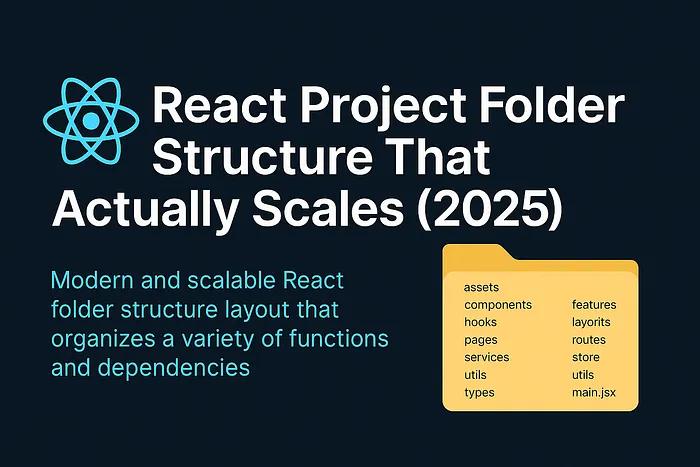 React Project Folder Structure That Actually Scales (2025)

Modern and scalable React folder structure layout that organizes a variety of functions and dependencies

assets
components
hooks
pages
services
utils
types

features
layorits
routes
store
utils
main.jsx